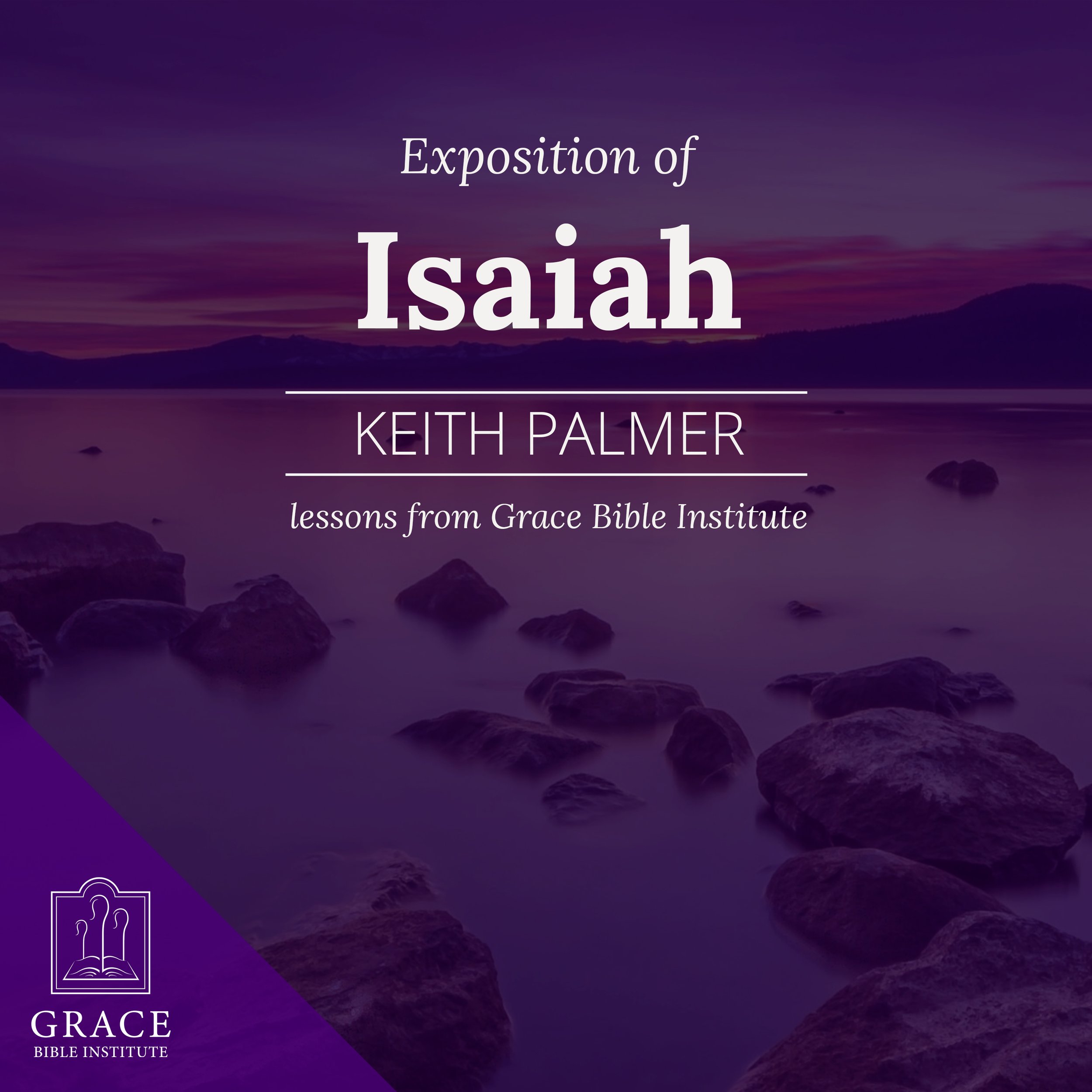 Exposition of
Isaiah

KEITH PALMER

lessons from Grace Bible Institute

GRACE
BIBLE INSTITUTE